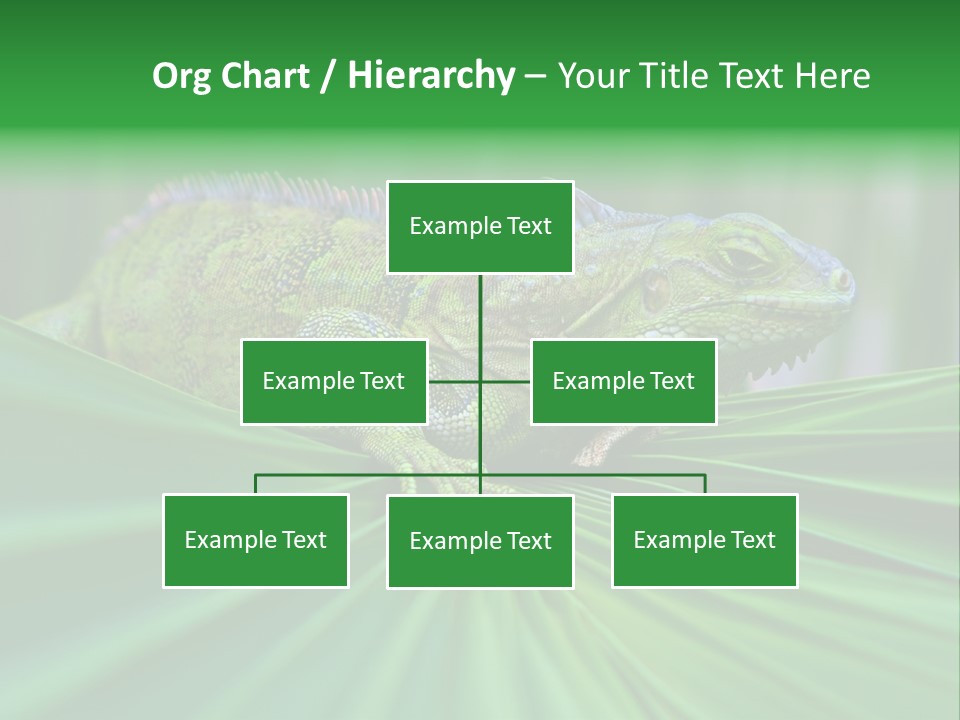 Org Chart / Hierarchy – Your Title Text Here

Example Text

Example Text

Example Text

Example Text

Example Text

Example Text